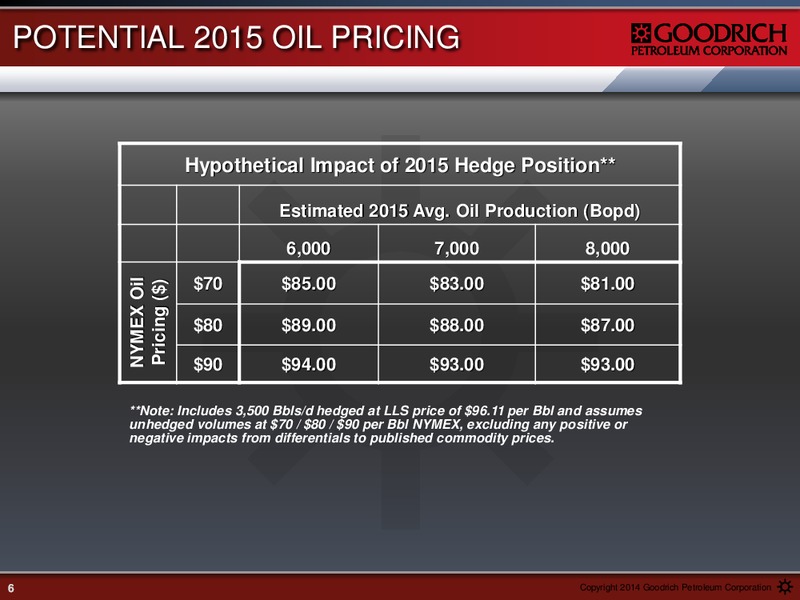 POTENTIAL 2015 OIL PRICING

GOODRICH
PETROLEUM CORPORATION

| Hypothetical Impact of 2015 Hedge Position** | | | | |
|---|---|---|---|---|
| | | Estimated 2015 Avg. Oil Production (Bopd) | | |
| | | 6,000 | 7,000 | 8,000 |
| NYMEX Oil Pricing ($) | $70 | $85.00 | $83.00 | $81.00 |
| | $80 | $89.00 | $88.00 | $87.00 |
| | $90 | $94.00 | $93.00 | $93.00 |

**Note: Includes 3,500 Bbls/d hedged at LLS price of $96.11 per Bbl and assumes unhedged volumes at $70 / $80 / $90 per Bbl NYMEX, excluding any positive or negative impacts from differentials to published commodity prices.

6

Copyright 2014 Goodrich Petroleum Corporation